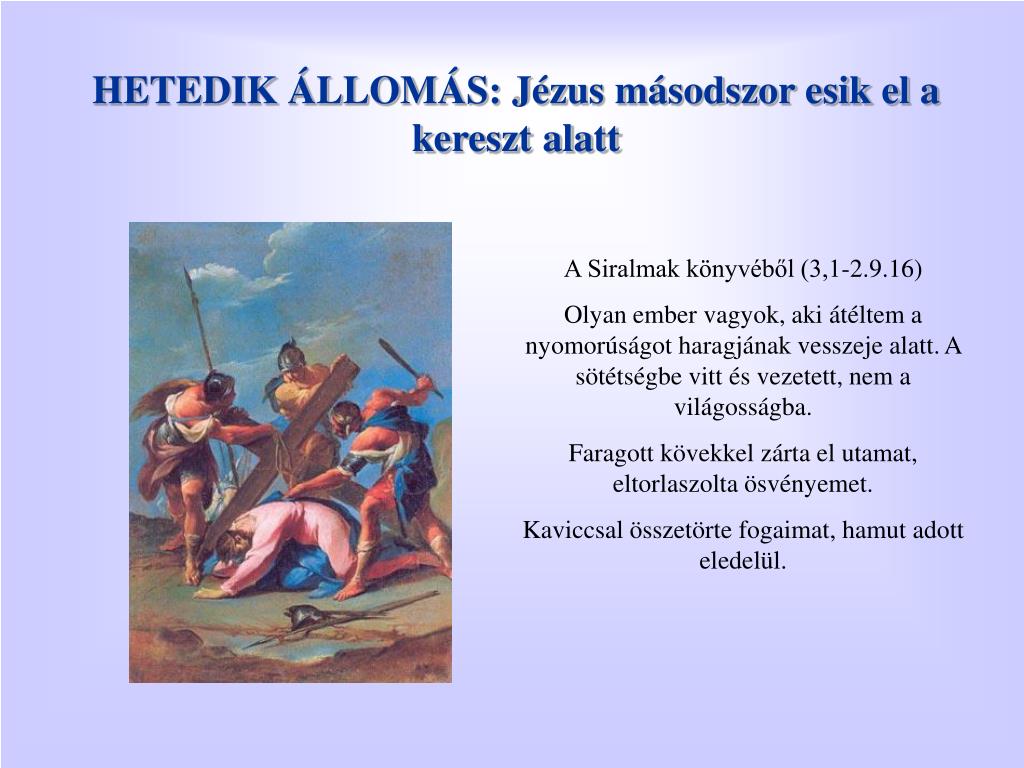 HETEDIK ÁLLOMÁS: Jézus másodszor esik el a kereszt alatt

A Siralmak könyvéből (3,1-2.9.16)

Olyan ember vagyok, aki átéltem a nyomorúságot haragjának vesszeje alatt. A sötétségbe vitt és vezetett, nem a világosságba.

Faragott kövekkel zárta el utamat, eltorlaszolta ösvényemet.

Kaviccsal összetörte fogaimat, hamut adott eledelül.